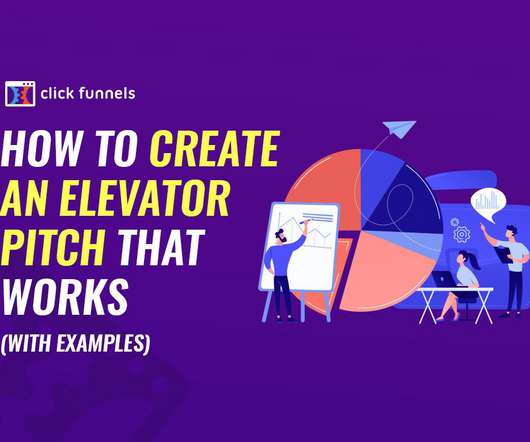 click funnels

HOW TO CREATE AN ELEVATOR PITCH THAT WORKS

(WITH EXAMPLES)